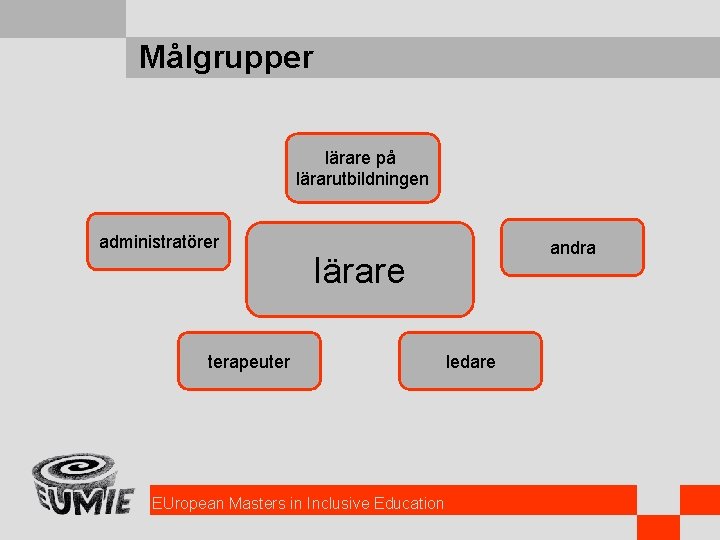 Målgrupper

lärare på lärarutbildningen

administratörer

lärare

andra

terapeuter

ledare

EUMIE

EUropean Masters in Inclusive Education